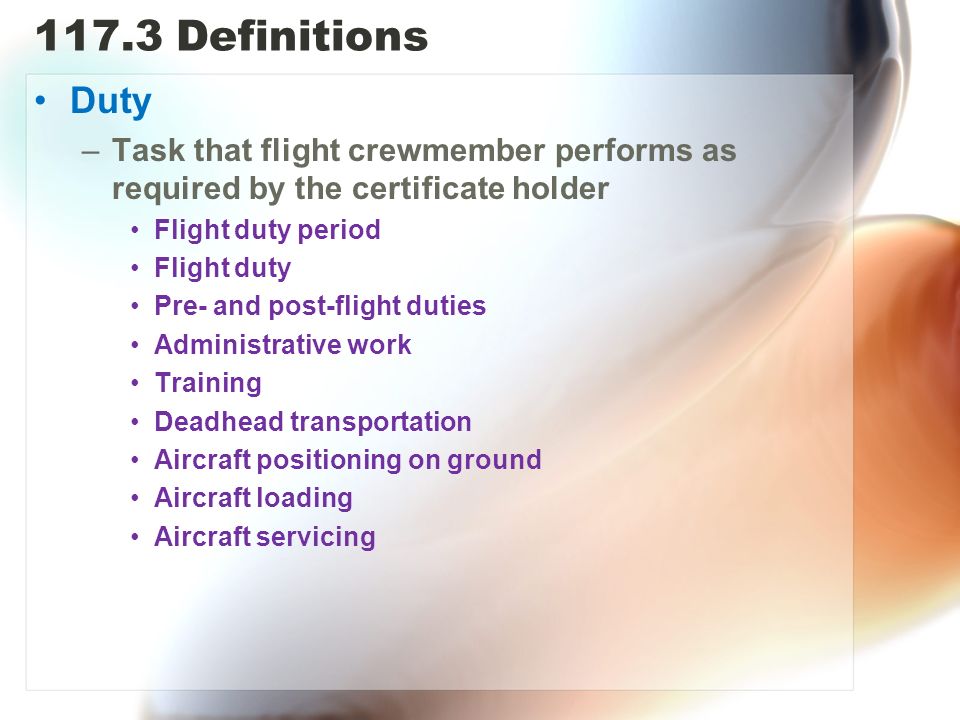 117.3 Definitions

• Duty

– Task that flight crewmember performs as required by the certificate holder

• Flight duty period
• Flight duty
• Pre- and post-flight duties
• Administrative work
• Training
• Deadhead transportation
• Aircraft positioning on ground
• Aircraft loading
• Aircraft servicing